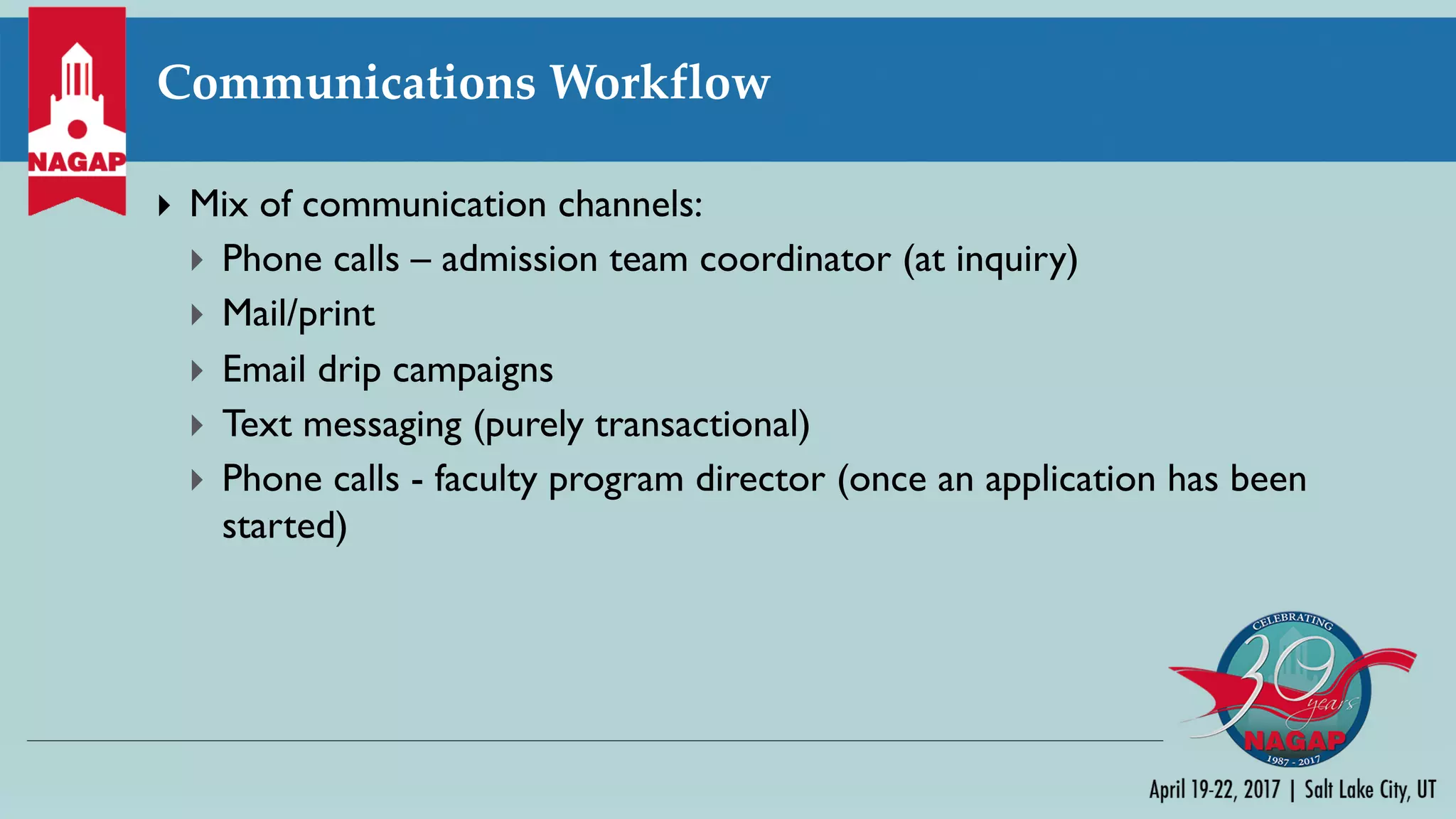 NAGAP

Communications Workflow

Mix of communication channels:

Phone calls – admission team coordinator (at inquiry)

Mail/print

Email drip campaigns

Text messaging (purely transactional)

Phone calls - faculty program director (once an application has been started)

CELEBRATING 30 years NAGAP 1987 - 2017

April 19-22, 2017 | Salt Lake City, UT